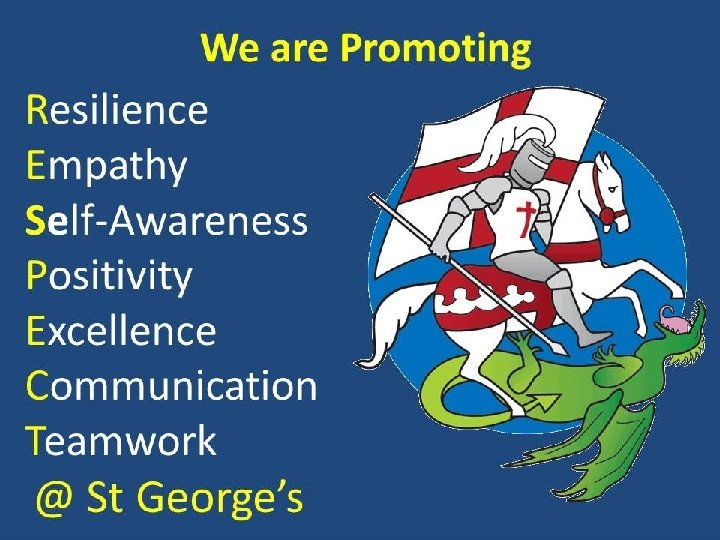 We are Promoting

Resilience
Empathy
Self-Awareness
Positivity
Excellence
Communication
Teamwork
@ St George's